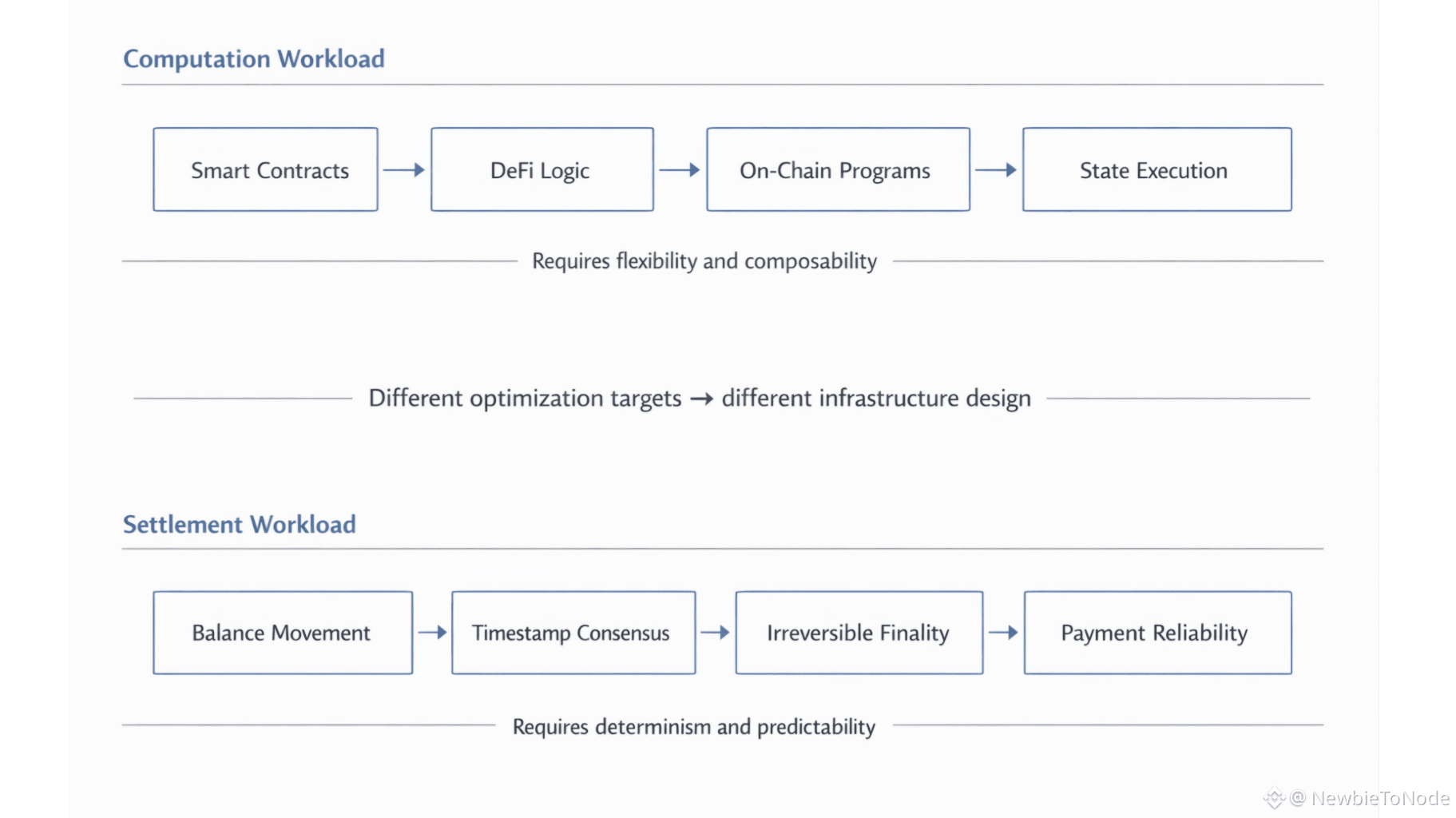 Computation Workload

Smart Contracts → DeFi Logic → On-Chain Programs → State Execution

Requires flexibility and composability

Different optimization targets → different infrastructure design

Settlement Workload

Balance Movement → Timestamp Consensus → Irreversible Finality → Payment Reliability

Requires determinism and predictability

@ NewbieToNode